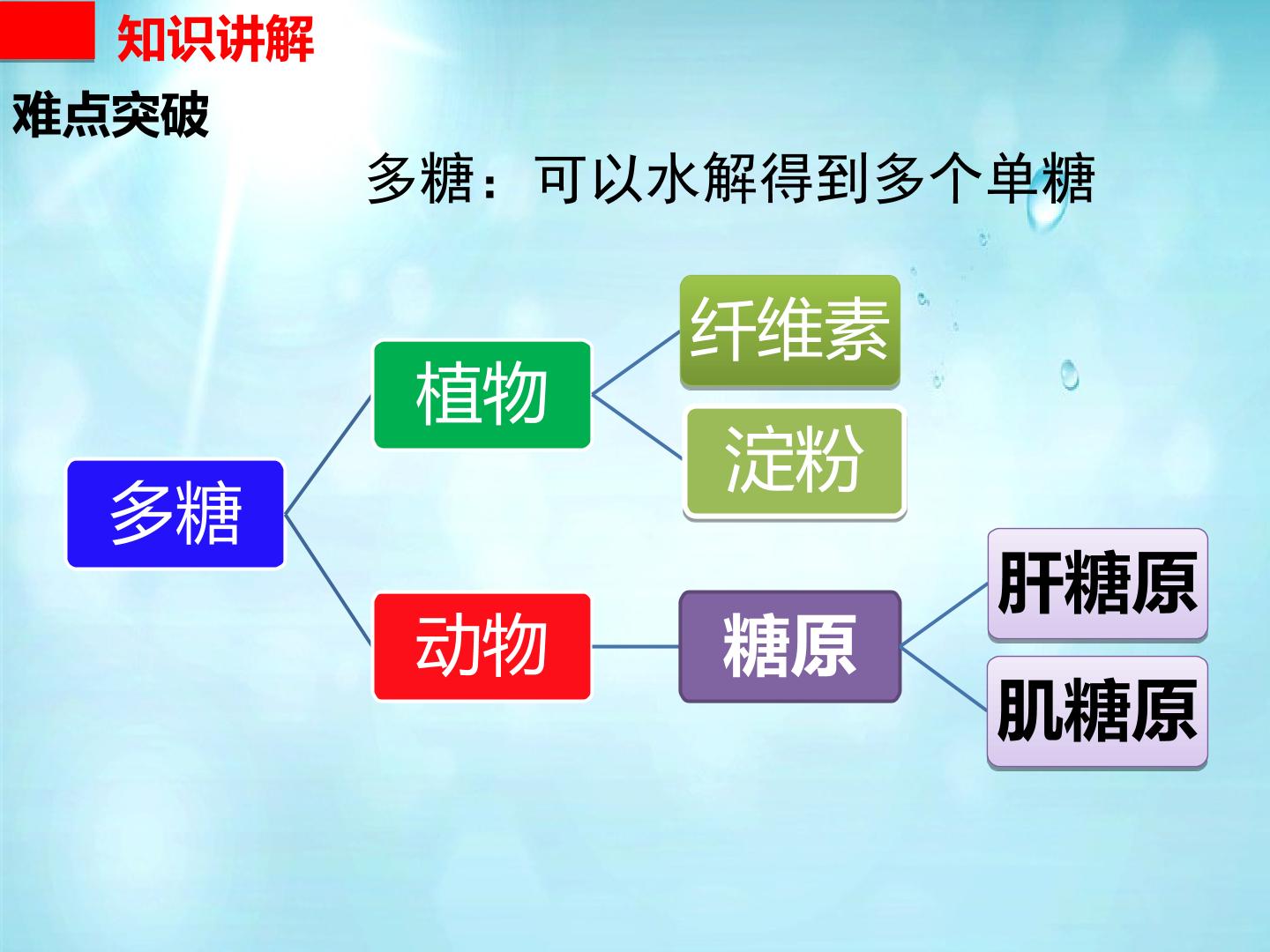 知识讲解

难点突破

多糖：可以水解得到多个单糖

多糖

植物

纤维素

淀粉

动物

糖原

肝糖原

肌糖原